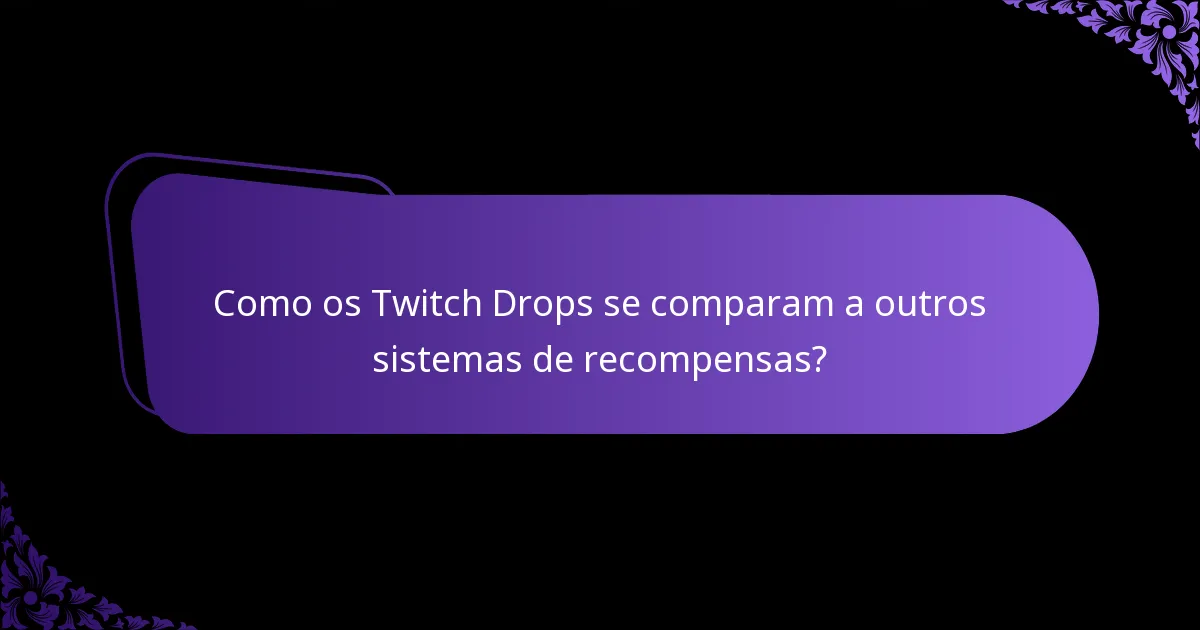 Como os Twitch Drops se comparam a outros sistemas de recompensas?